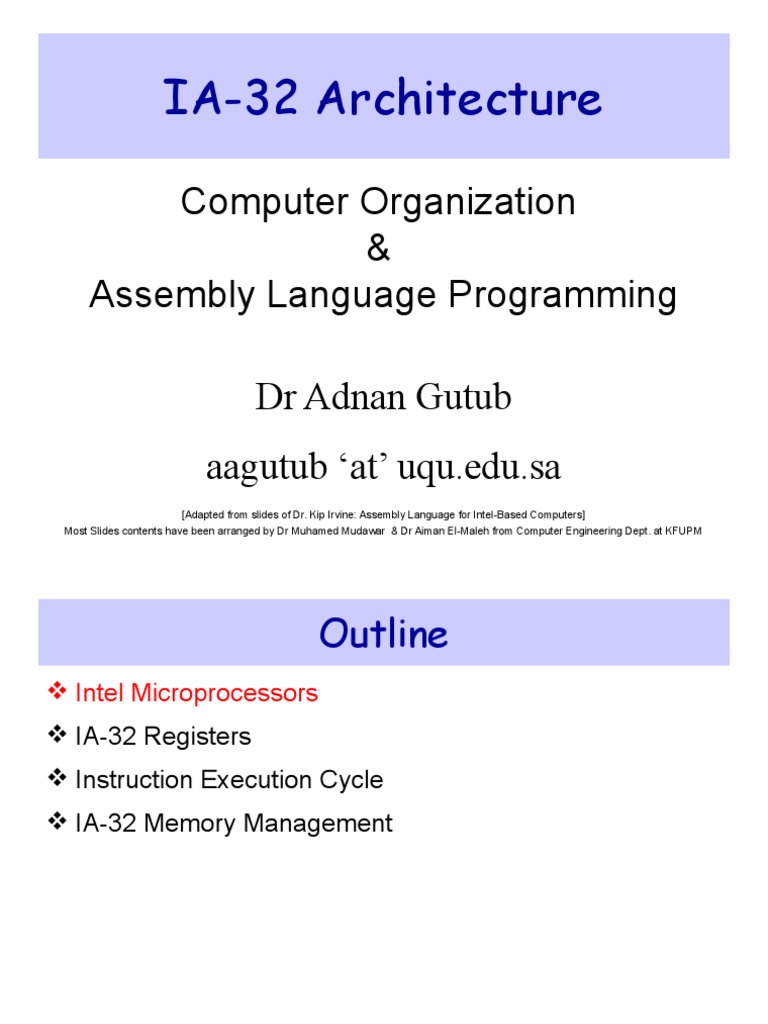 IA-32 Architecture

Computer Organization
&
Assembly Language Programming

Dr Adnan Gutub

aagutub ‘at’ uqu.edu.sa

[Adapted from slides of Dr. Kip Irvine: Assembly Language for Intel-Based Computers]
Most Slides contents have been arranged by Dr Muhamed Mudawar & Dr Aiman El-Maleh from Computer Engineering Dept. at KFUPM

Outline

❖ Intel Microprocessors
❖ IA-32 Registers
❖ Instruction Execution Cycle
❖ IA-32 Memory Management